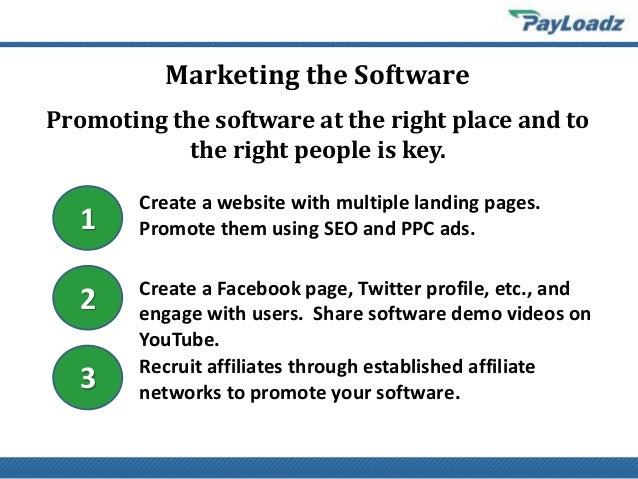 PayLoadz

Marketing the Software

Promoting the software at the right place and to the right people is key.

1

Create a website with multiple landing pages. Promote them using SEO and PPC ads.

2

Create a Facebook page, Twitter profile, etc., and engage with users.  Share software demo videos on YouTube.

3

Recruit affiliates through established affiliate networks to promote your software.